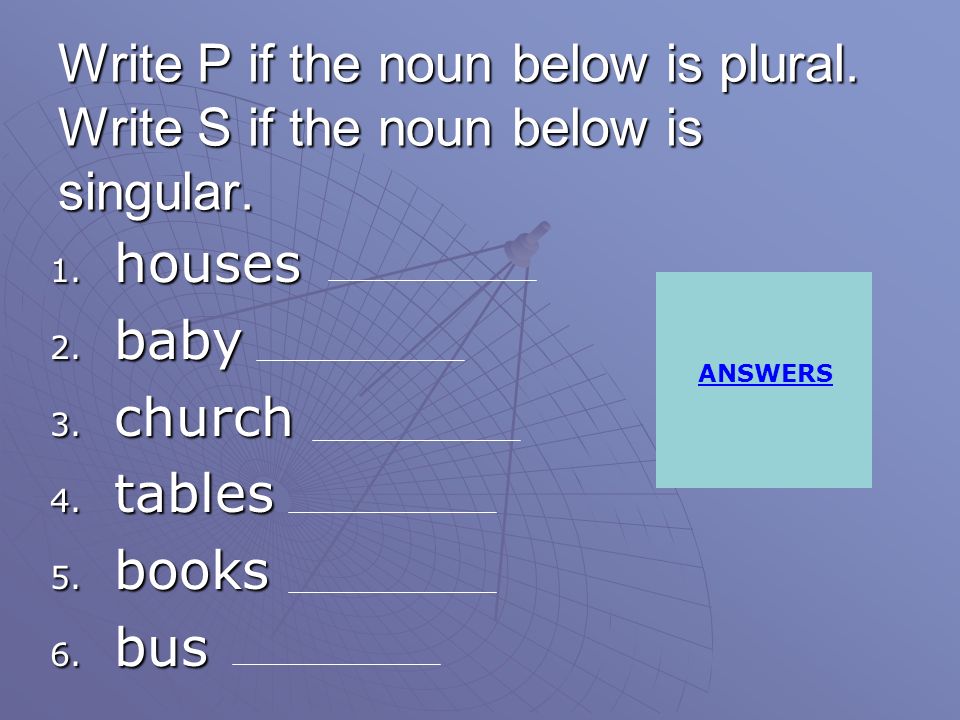 Write P if the noun below is plural. Write S if the noun below is singular.

1. houses ________
2. baby ________
3. church ________
4. tables ________
5. books ________
6. bus ________

ANSWERS